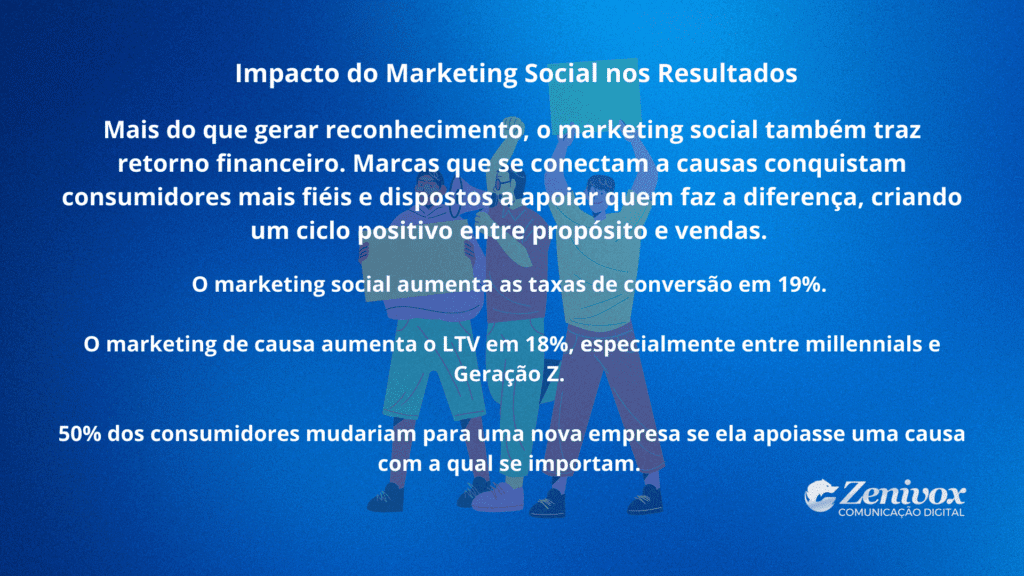 Impacto do Marketing Social nos Resultados

Mais do que gerar reconhecimento, o marketing social também traz retorno financeiro. Marcas que se conectam a causas conquistam consumidores mais fiéis e dispostos a apoiar quem faz a diferença, criando um ciclo positivo entre propósito e vendas.

O marketing social aumenta as taxas de conversão em 19%.

O marketing de causa aumenta o LTV em 18%, especialmente entre millennials e Geração Z.

50% dos consumidores mudariam para uma nova empresa se ela apoiasse uma causa com a qual se importam.

Zenivox
COMUNICAÇÃO DIGITAL